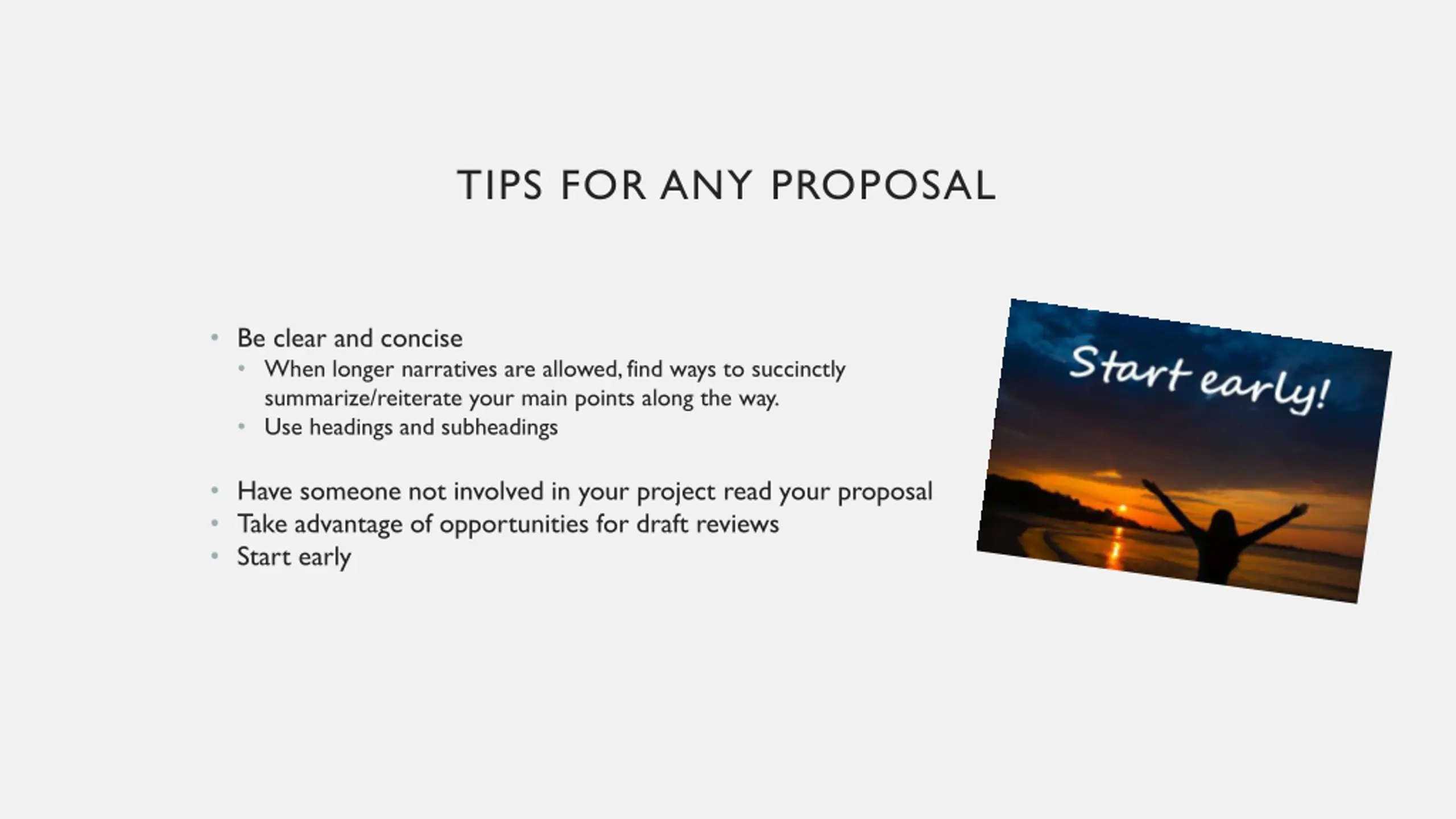 TIPS FOR ANY PROPOSAL

• Be clear and concise
  • When longer narratives are allowed, find ways to succinctly summarize/reiterate your main points along the way.
  • Use headings and subheadings

• Have someone not involved in your project read your proposal
• Take advantage of opportunities for draft reviews
• Start early

Start early!